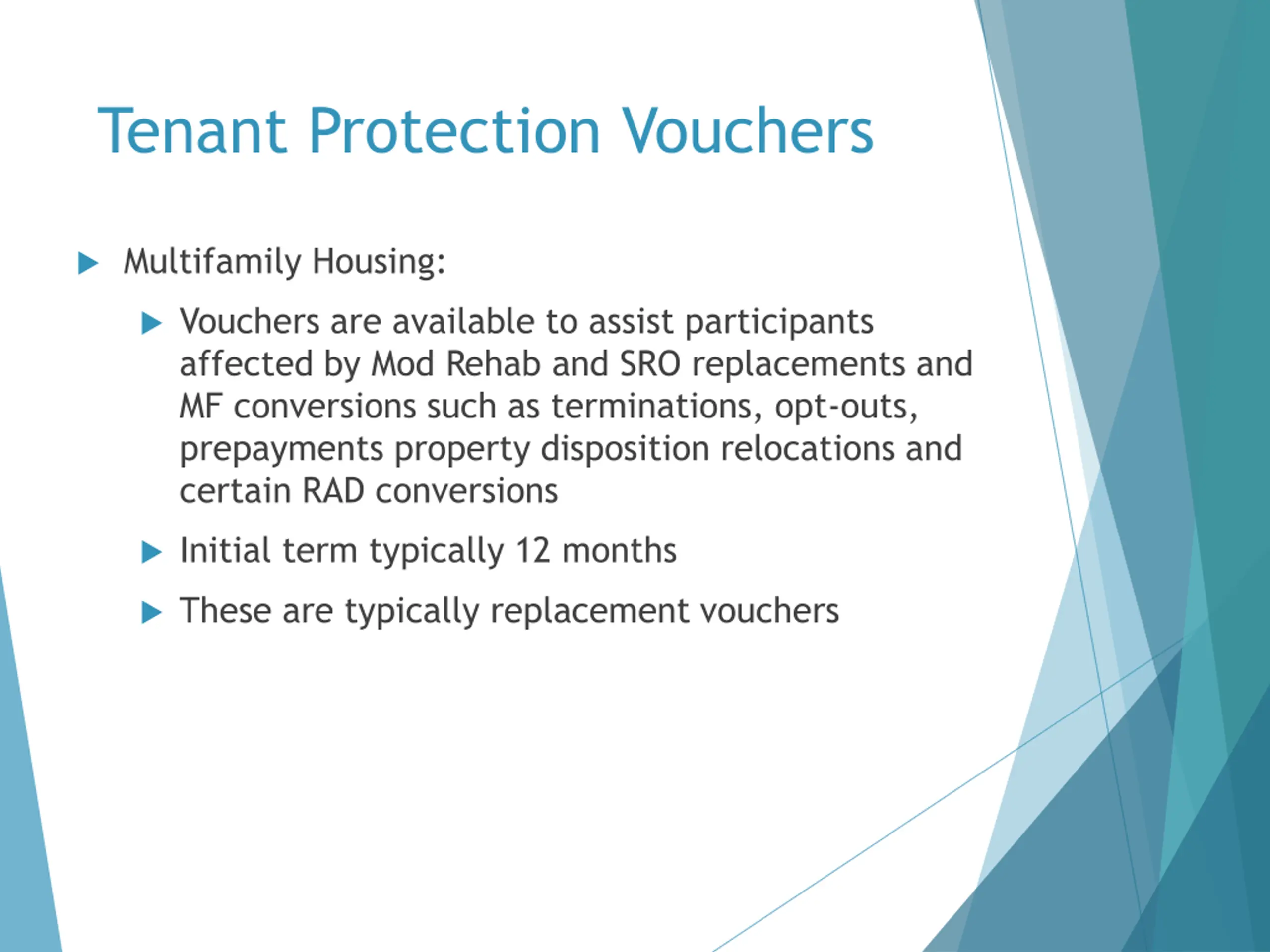 Tenant Protection Vouchers

Multifamily Housing:

Vouchers are available to assist participants affected by Mod Rehab and SRO replacements and MF conversions such as terminations, opt-outs, prepayments property disposition relocations and certain RAD conversions

Initial term typically 12 months

These are typically replacement vouchers